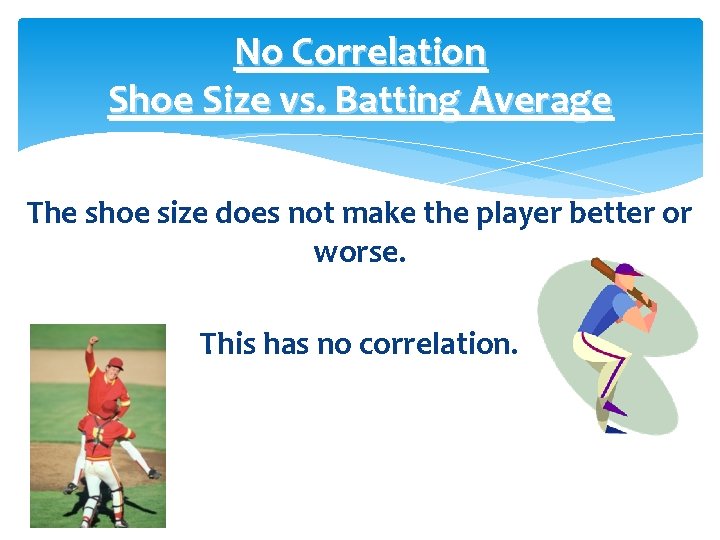 No Correlation
Shoe Size vs. Batting Average

The shoe size does not make the player better or worse.

This has no correlation.